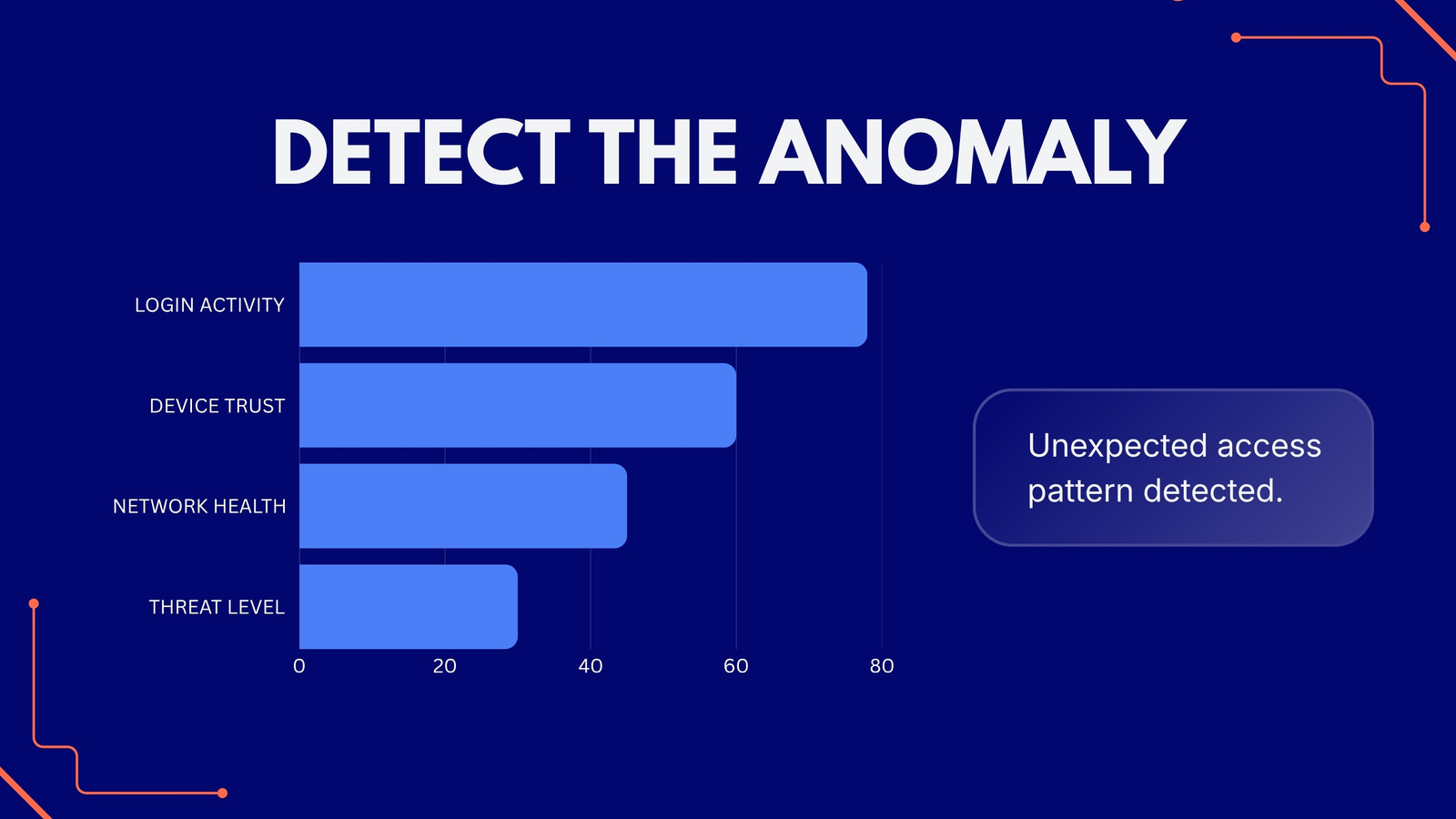 DETECT THE ANOMALY

LOGIN ACTIVITY
DEVICE TRUST
NETWORK HEALTH
THREAT LEVEL

0
20
40
60
80

Unexpected access pattern detected.